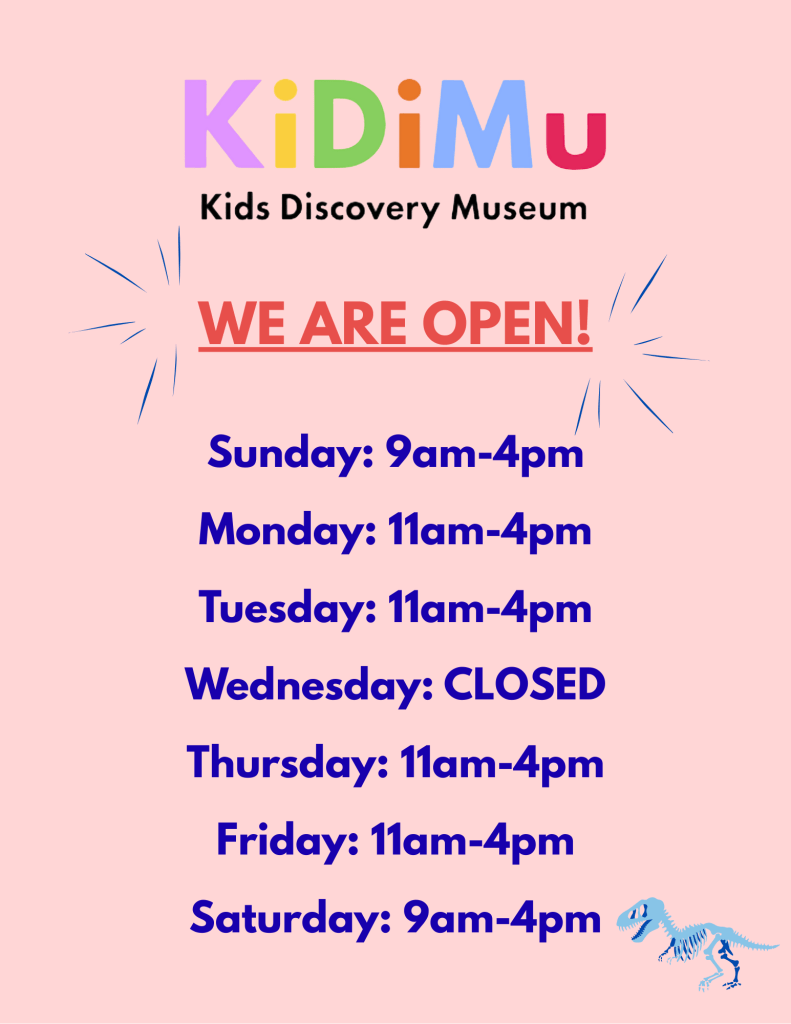 KiDiMu
Kids Discovery Museum

WE ARE OPEN!

Sunday: 9am-4pm

Monday: 11am-4pm

Tuesday: 11am-4pm

Wednesday: CLOSED

Thursday: 11am-4pm

Friday: 11am-4pm

Saturday: 9am-4pm